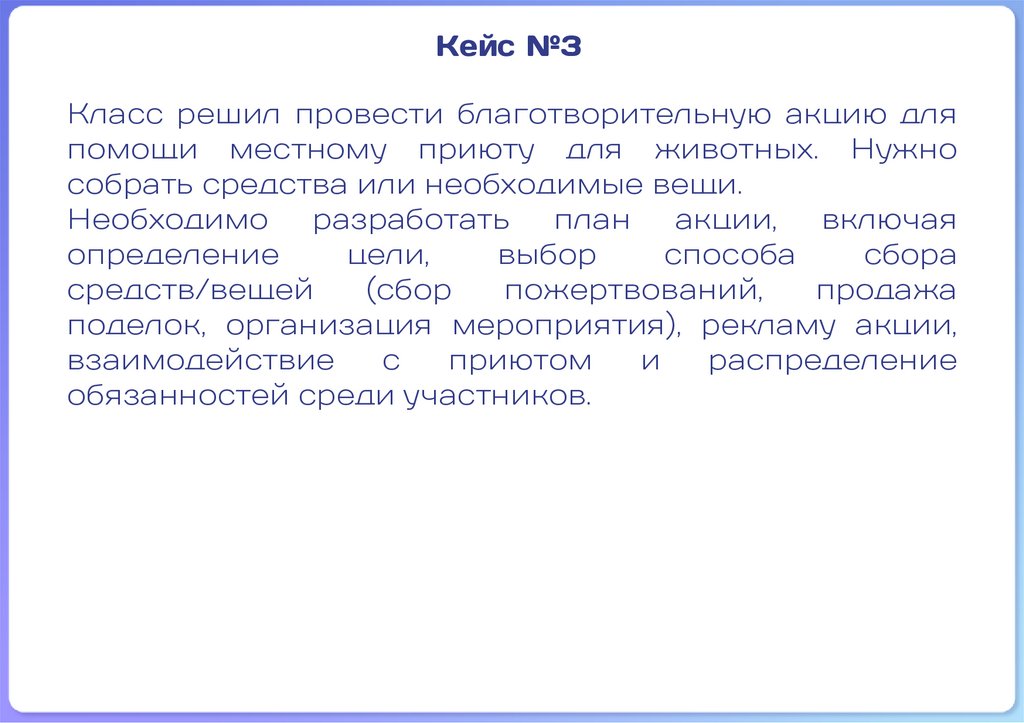 Кейс №3

Класс решил провести благотворительную акцию для помощи местному приюту для животных. Нужно собрать средства или необходимые вещи.
Необходимо разработать план акции, включая определение цели, выбор способа сбора средств/вещей (сбор пожертвований, продажа поделок, организация мероприятия), рекламу акции, взаимодействие с приютом и распределение обязанностей среди участников.